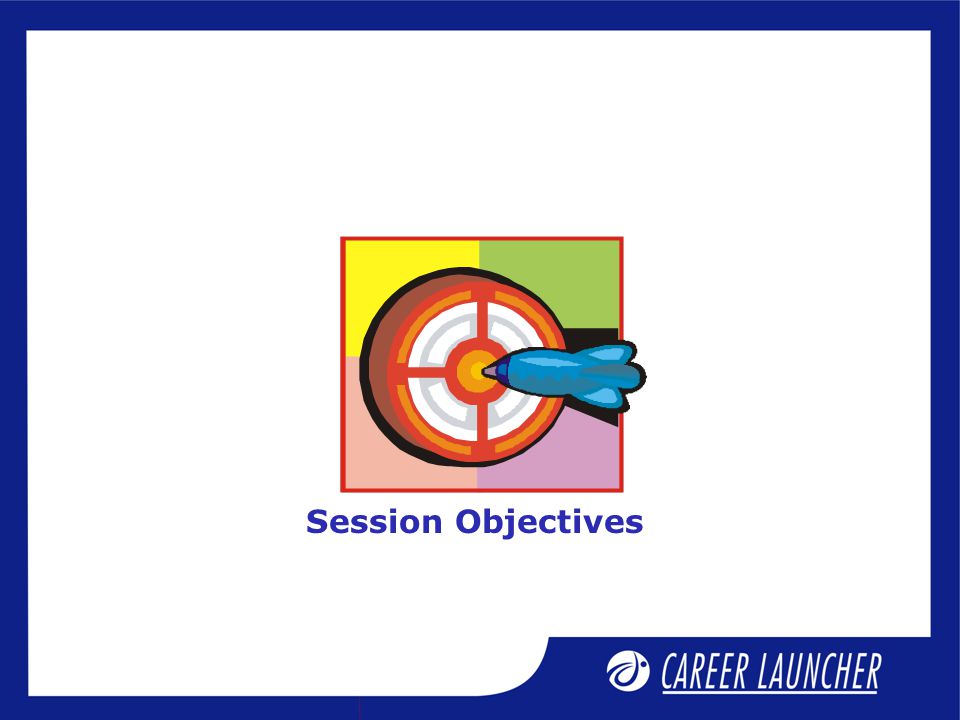 Session Objectives

CAREER LAUNCHER